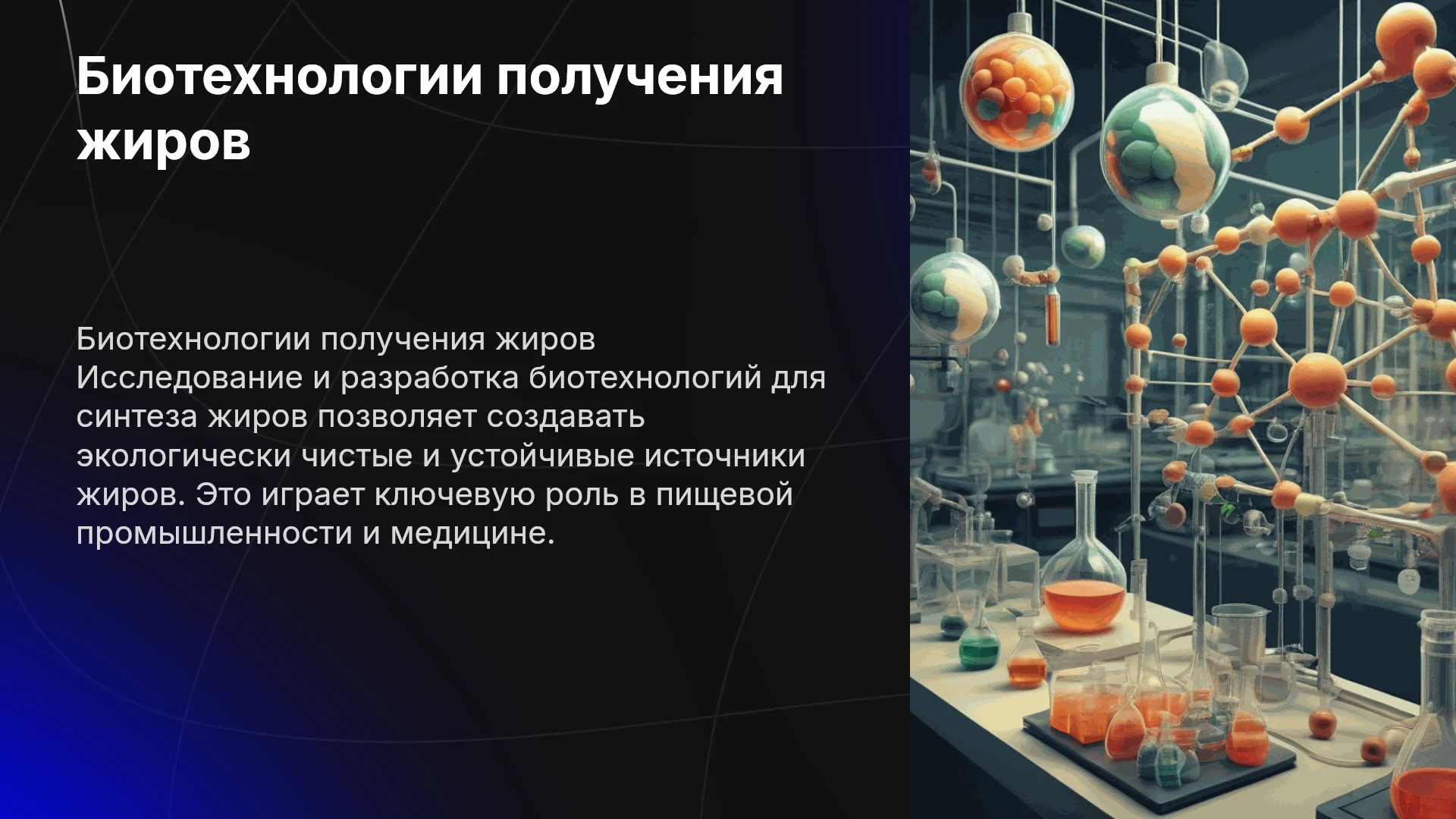 Биотехнологии получения жиров

Биотехнологии получения жиров
Исследование и разработка биотехнологий для синтеза жиров позволяет создавать экологически чистые и устойчивые источники жиров. Это играет ключевую роль в пищевой промышленности и медицине.